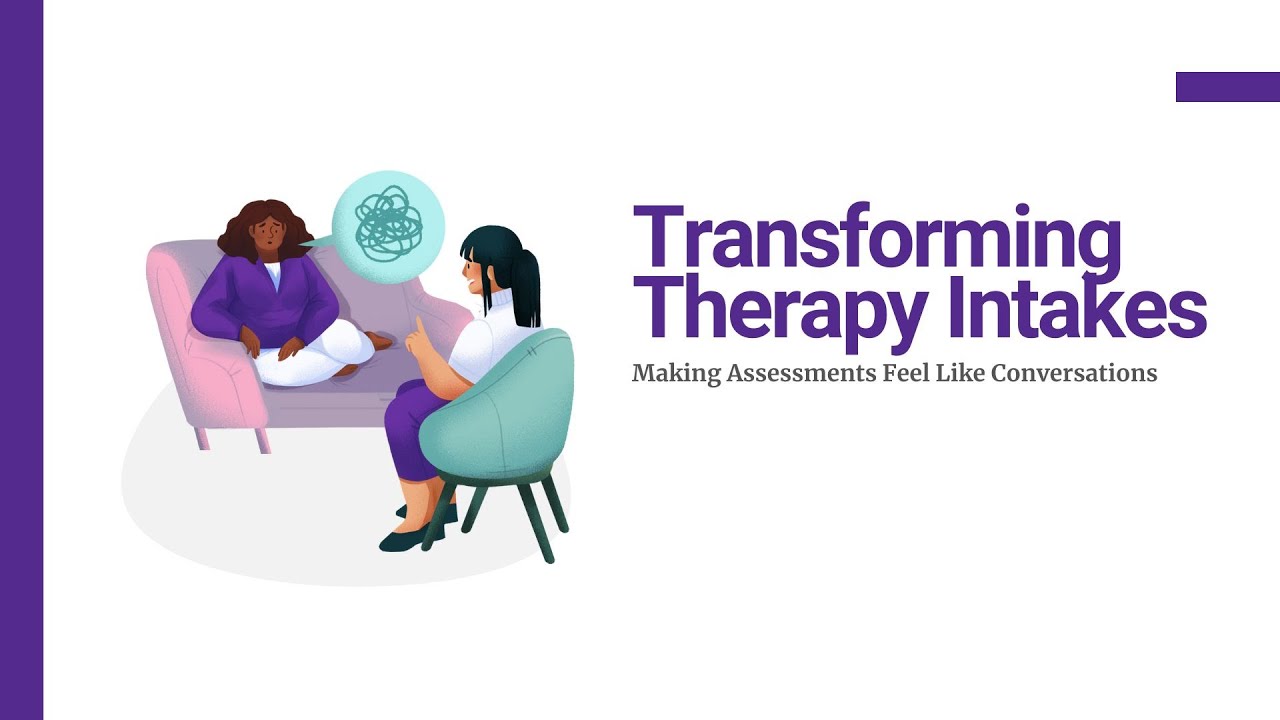 Transforming Therapy Intakes

Making Assessments Feel Like Conversations